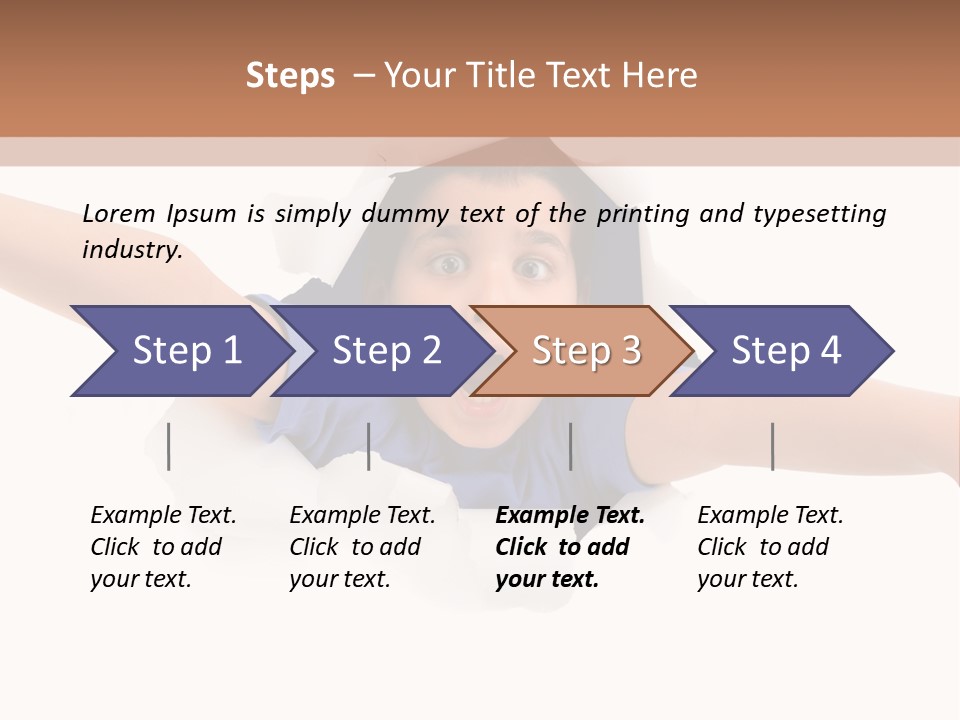 Steps – Your Title Text Here

Lorem Ipsum is simply dummy text of the printing and typesetting industry.

Step 1

Step 2

Step 3

Step 4

Example Text. Click to add your text.

Example Text. Click to add your text.

Example Text. Click to add your text.

Example Text. Click to add your text.